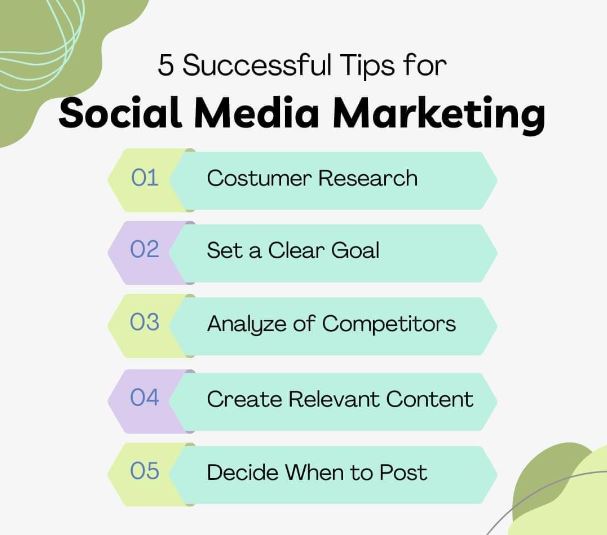 5 Successful Tips for
Social Media Marketing

01 Costumer Research

02 Set a Clear Goal

03 Analyze of Competitors

04 Create Relevant Content

05 Decide When to Post